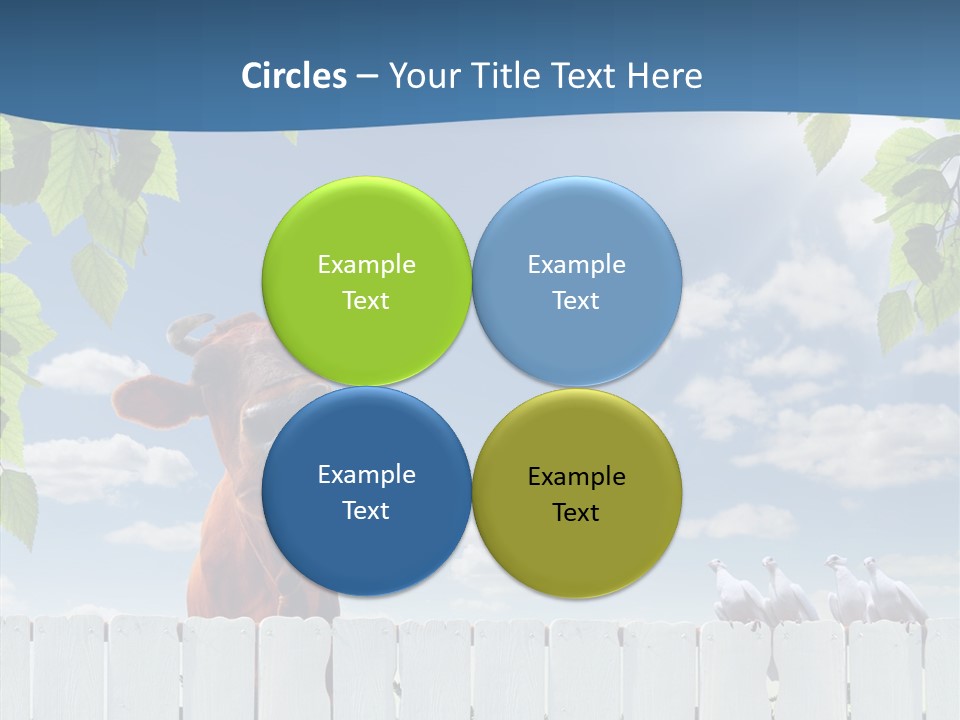 Circles – Your Title Text Here

Example Text

Example Text

Example Text

Example Text